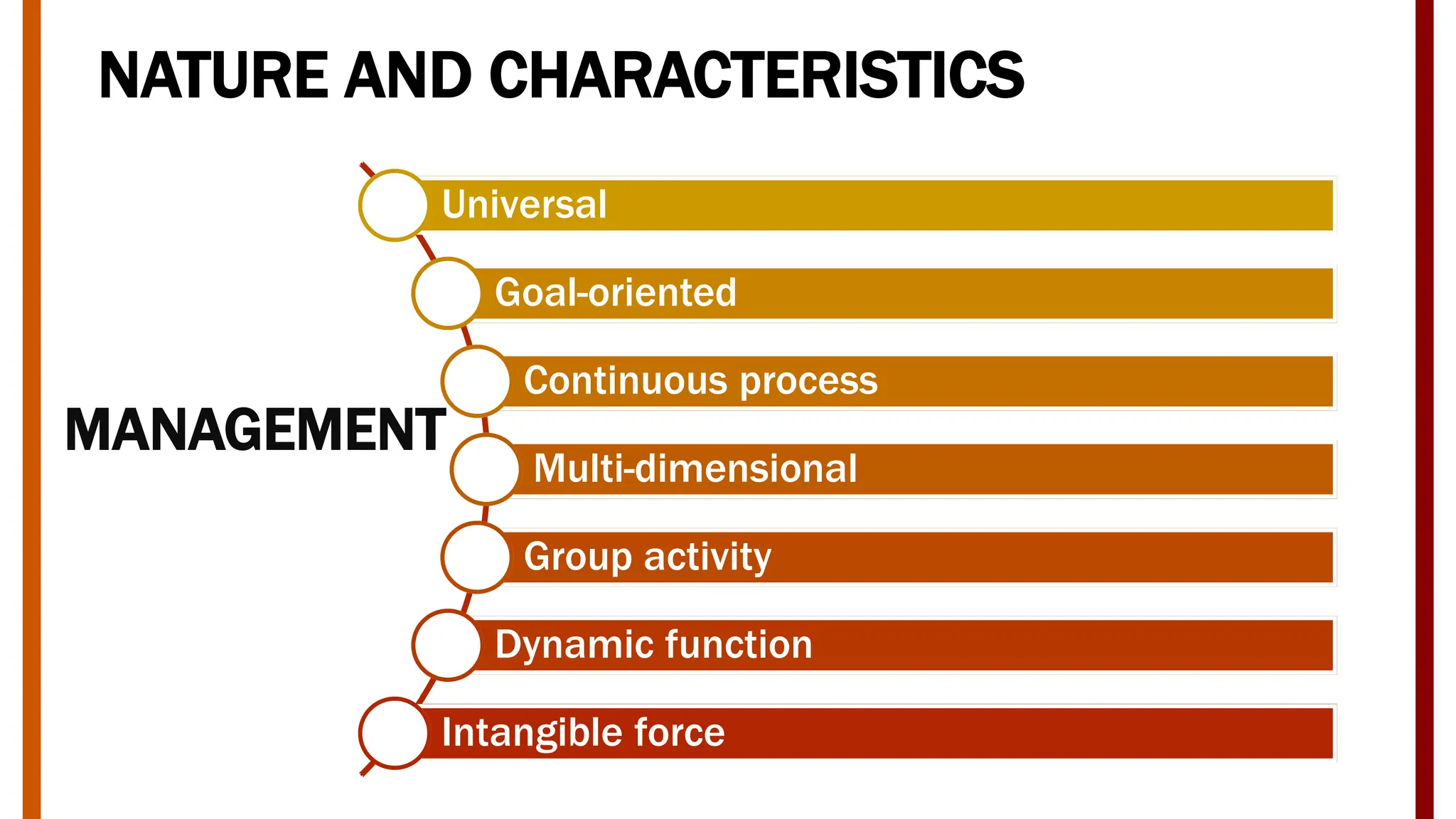 NATURE AND CHARACTERISTICS

MANAGEMENT

Universal

Goal-oriented

Continuous process

Multi-dimensional

Group activity

Dynamic function

Intangible force